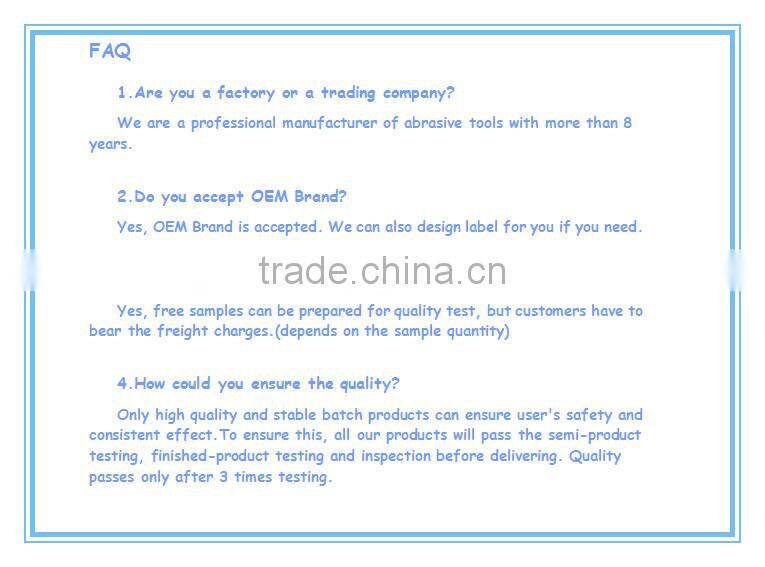 FAQ

1.Are you a factory or a trading company?

We are a professional manufacturer of abrasive tools with more than 8 years.

2.Do you accept OEM Brand?

Yes, OEM Brand is accepted. We can also design label for you if you need.

trade.china.cn

Yes, free samples can be prepared for quality test, but customers have to bear the freight charges.(depends on the sample quantity)

4.How could you ensure the quality?

Only high quality and stable batch products can ensure user's safety and consistent effect.To ensure this, all our products will pass the semi-product testing, finished-product testing and inspection before delivering. Quality passes only after 3 times testing.